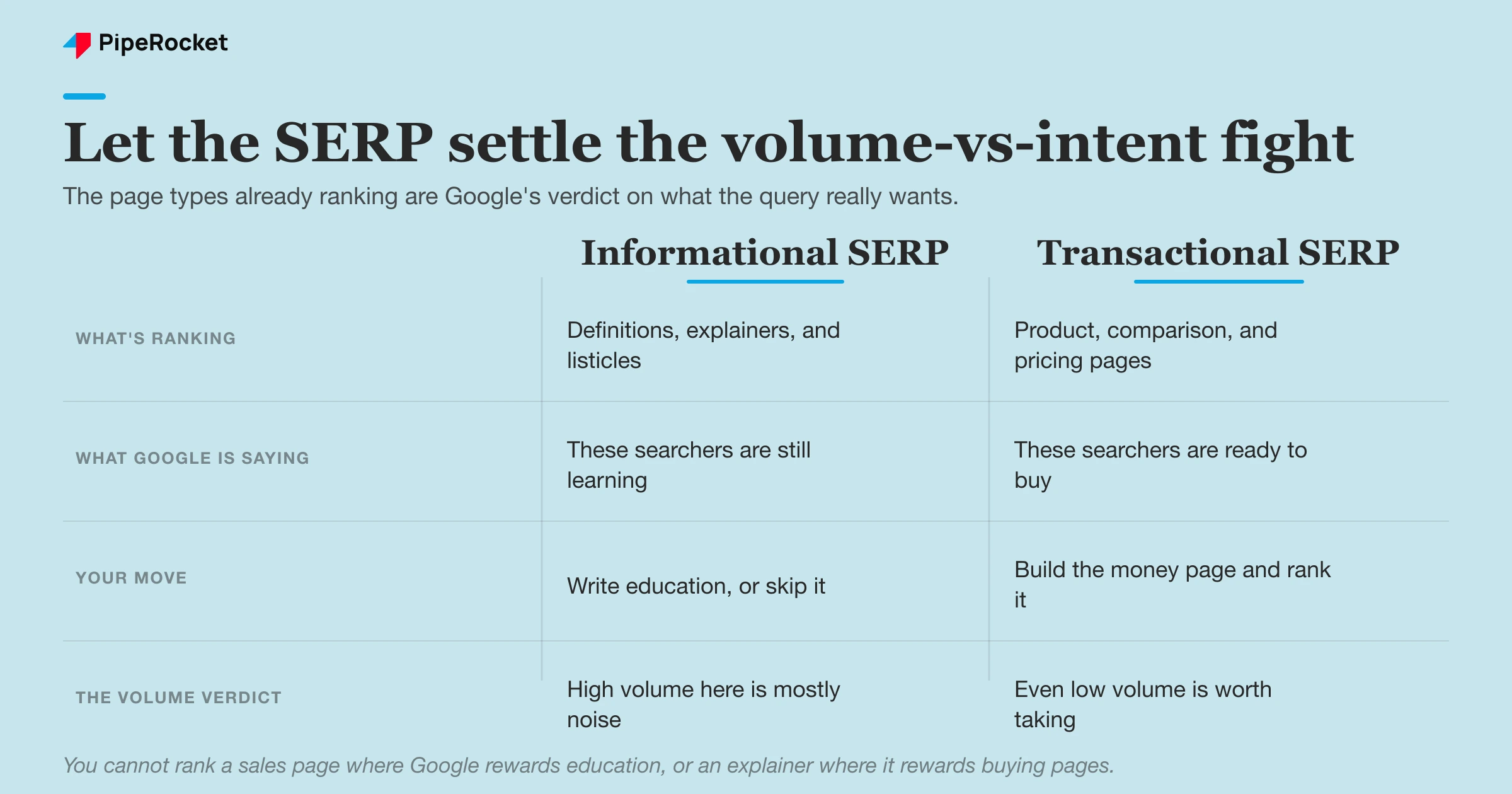 PipeRocket

Let the SERP settle the volume-vs-intent fight

The page types already ranking are Google's verdict on what the query really wants.

| | Informational SERP | Transactional SERP |
|---|---|---|
| WHAT'S RANKING | Definitions, explainers, and listicles | Product, comparison, and pricing pages |
| WHAT GOOGLE IS SAYING | These searchers are still learning | These searchers are ready to buy |
| YOUR MOVE | Write education, or skip it | Build the money page and rank it |
| THE VOLUME VERDICT | High volume here is mostly noise | Even low volume is worth taking |

You cannot rank a sales page where Google rewards education, or an explainer where it rewards buying pages.